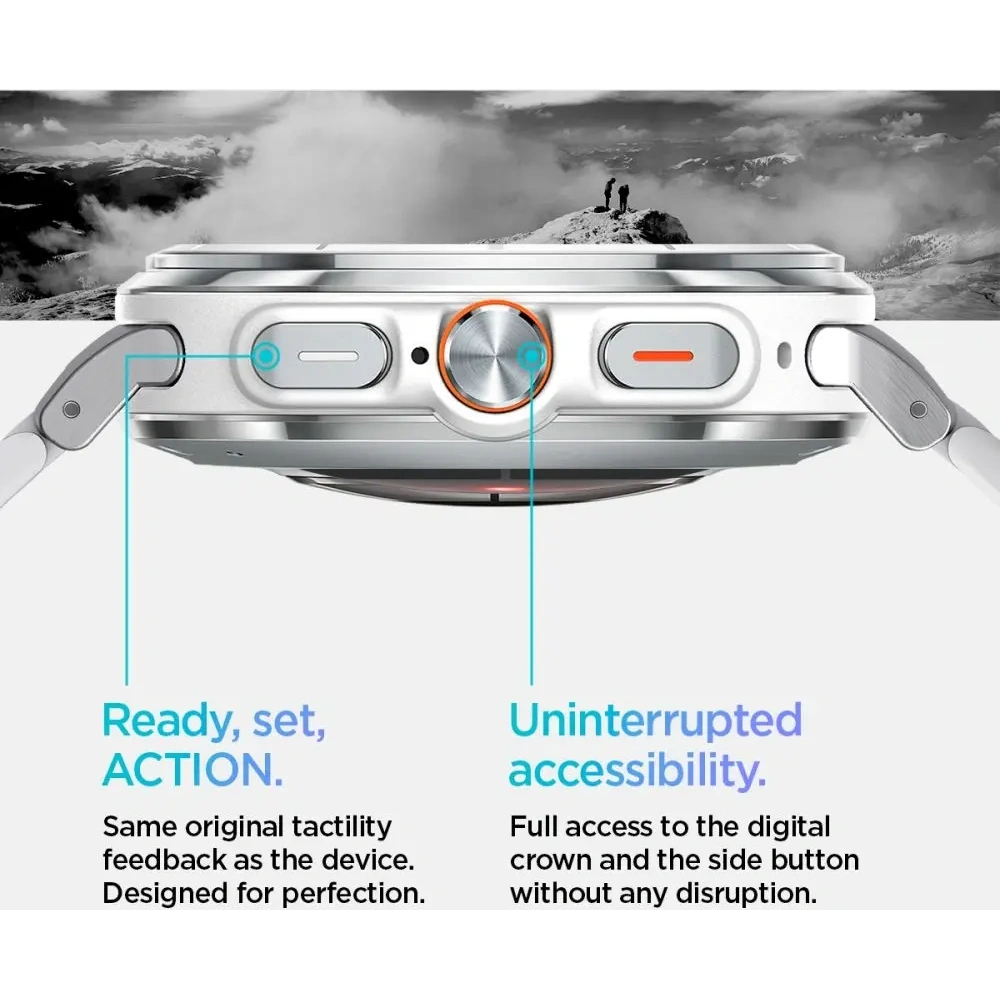 Ready, set, ACTION.

Same original tactility feedback as the device. Designed for perfection.

Uninterrupted accessibility.

Full access to the digital crown and the side button without any disruption.